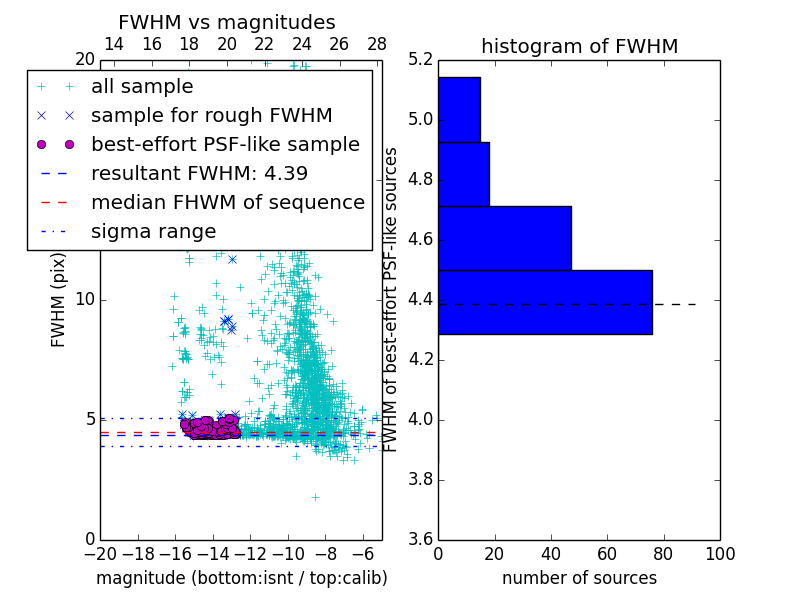 FWHM vs magnitudes

14 16 18 20 22 24 26 28

20

all sample
sample for rough FWHM
best-effort PSF-like sample
resultant FWHM: 4.39
median FHWM of sequence
sigma range

FWHM (pix)

10

5

0

−20 −18 −16 −14 −12 −10 −8 −6

magnitude (bottom:isnt / top:calib)

histogram of FWHM

5.2

5.0

4.8

4.6

4.4

4.2

4.0

3.8

3.6

FWHM of best-effort PSF-like sources

0 20 40 60 80 100

number of sources